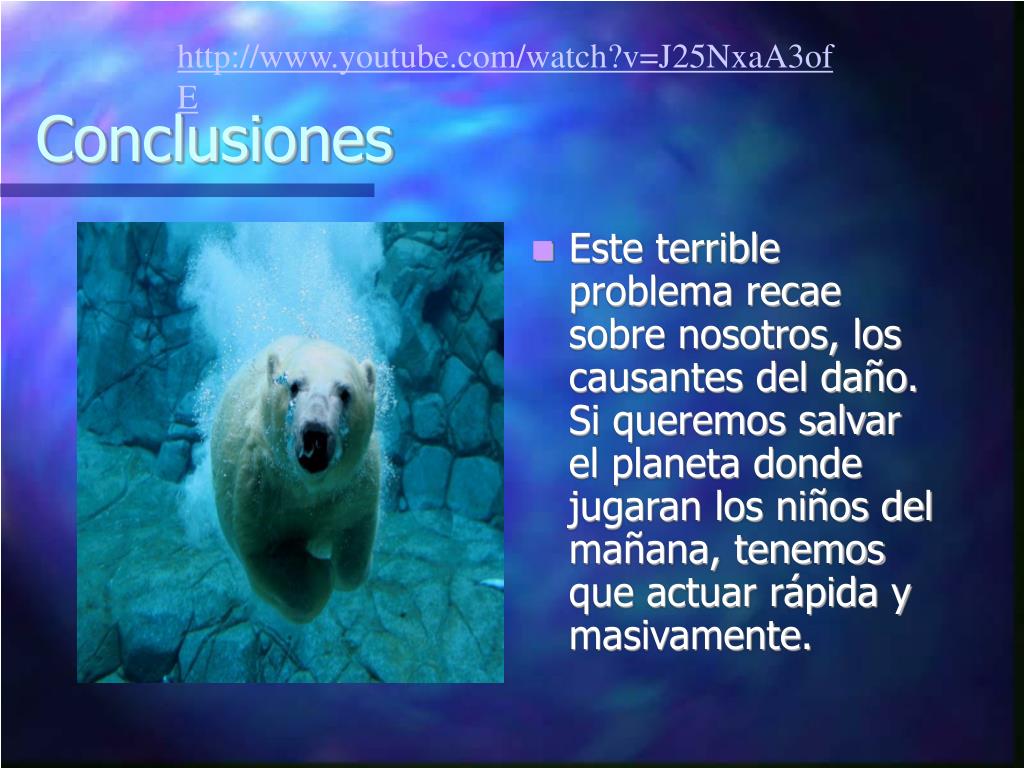 http://www.youtube.com/watch?v=J25NxaA3ofE

Conclusiones

Este terrible problema recae sobre nosotros, los causantes del daño. Si queremos salvar el planeta donde jugaran los niños del mañana, tenemos que actuar rápida y masivamente.